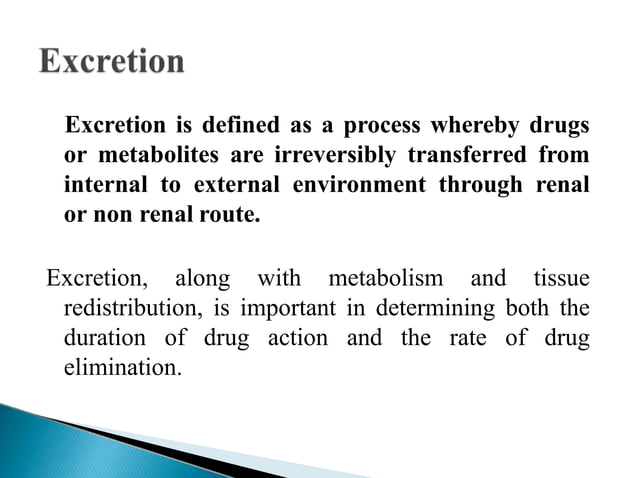 Excretion

Excretion is defined as a process whereby drugs or metabolites are irreversibly transferred from internal to external environment through renal or non renal route.

Excretion, along with metabolism and tissue redistribution, is important in determining both the duration of drug action and the rate of drug elimination.